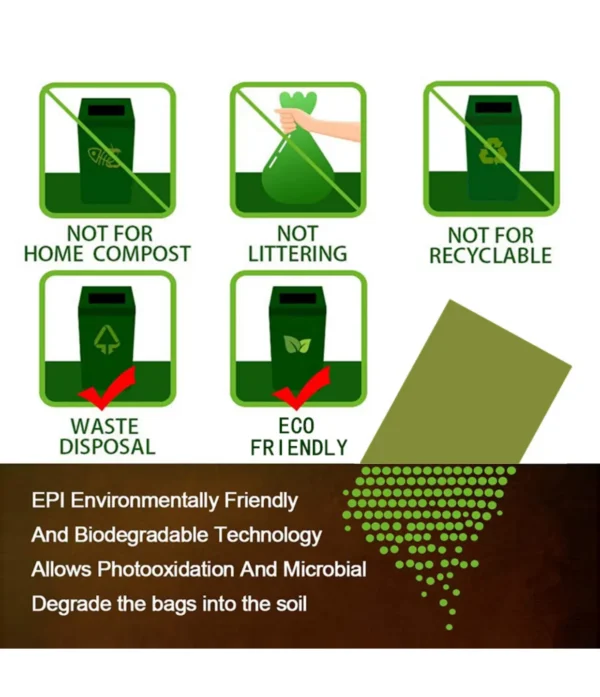 NOT FOR HOME COMPOST

NOT LITTERING

NOT FOR RECYCLABLE

WASTE DISPOSAL

ECO FRIENDLY

EPI Environmentally Friendly
And Biodegradable Technology
Allows Photooxidation And Microbial
Degrade the bags into the soil